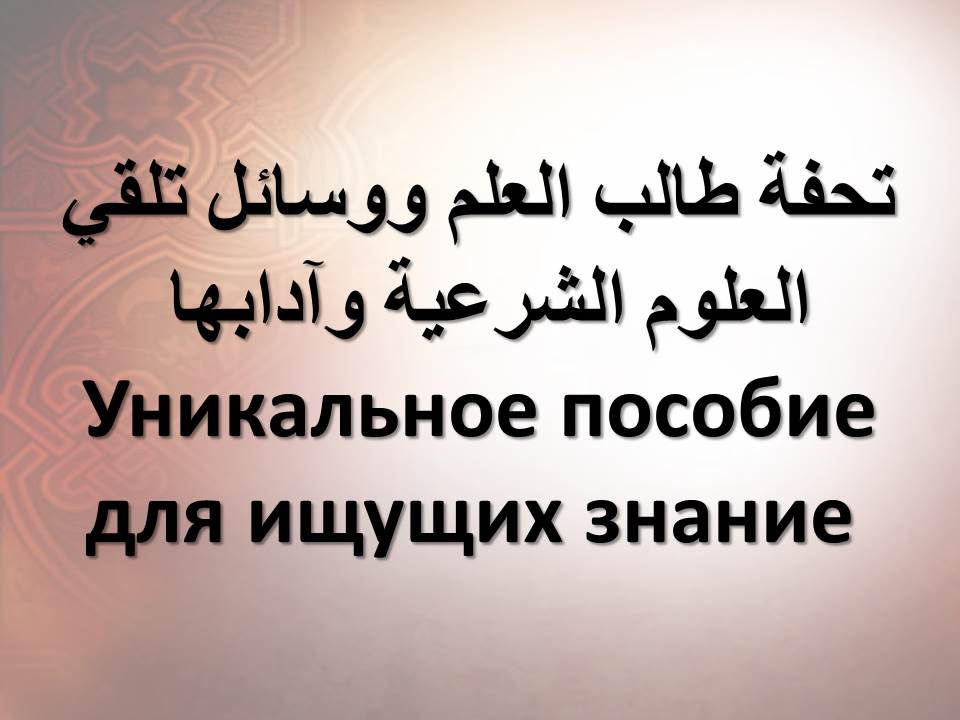 تحفة طالب العلم ووسائل تلقي العلوم الشرعية وآدابها

Уникальное пособие для ищущих знание